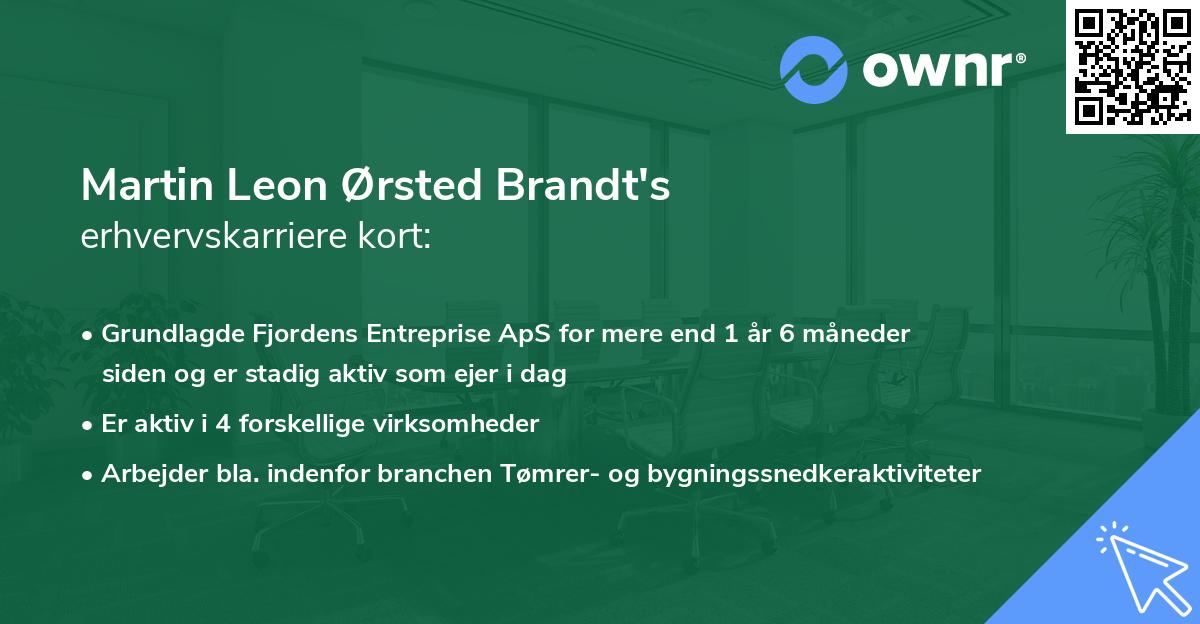 ownr®

Martin Leon Ørsted Brandt's
erhvervskarriere kort:

• Grundlagde Fjordens Entreprise ApS for mere end 1 år 6 måneder siden og er stadig aktiv som ejer i dag
• Er aktiv i 4 forskellige virksomheder
• Arbejder bla. indenfor branchen Tømrer- og bygningssnedkeraktiviteter